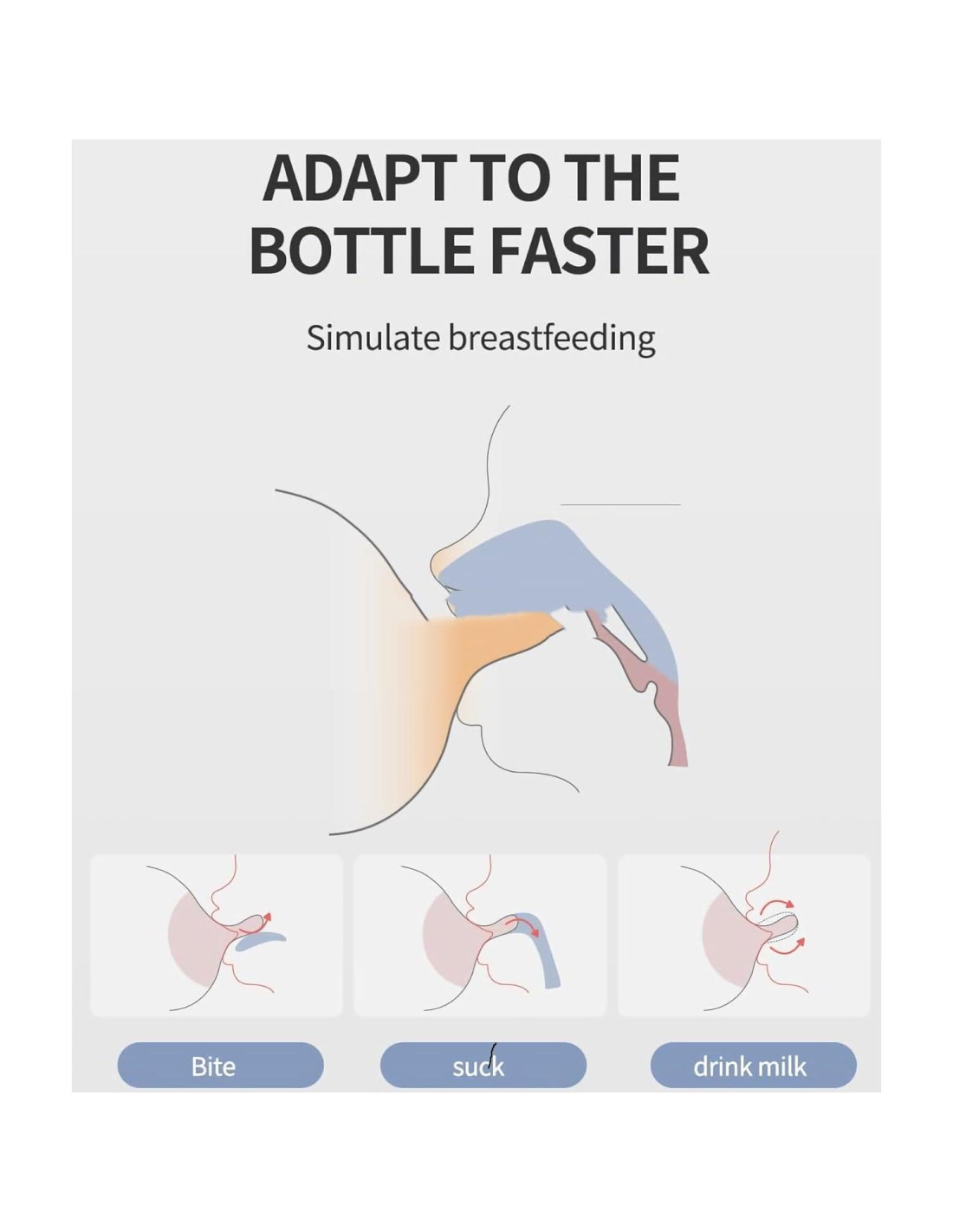 ADAPT TO THE BOTTLE FASTER

Simulate breastfeeding

Bite

suck

drink milk